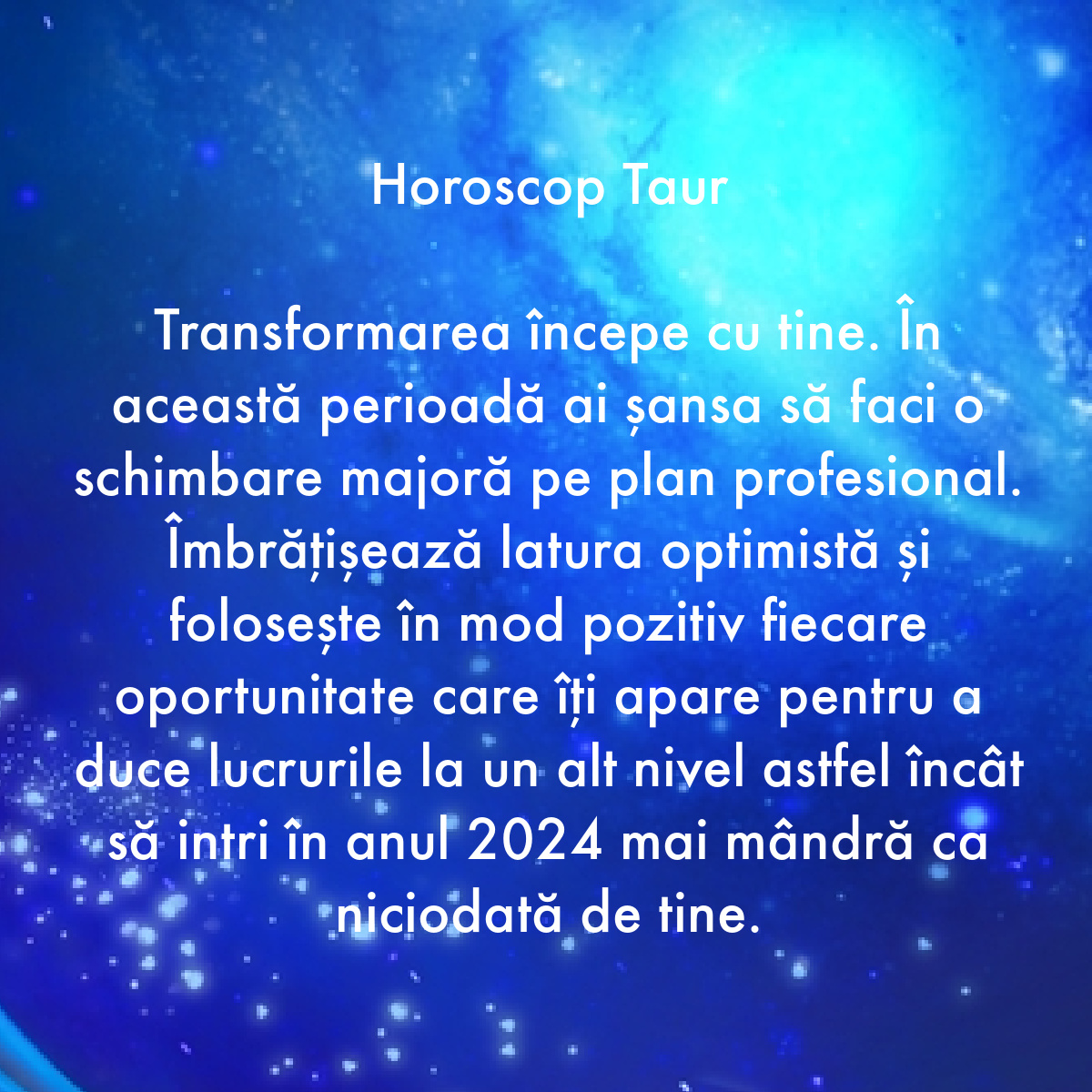 Horoscop Taur

Transformarea începe cu tine. În această perioadă ai șansa să faci o schimbare majoră pe plan profesional. Îmbrățișează latura optimistă și folosește în mod pozitiv fiecare oportunitate care îți apare pentru a duce lucrurile la un alt nivel astfel încât să intri în anul 2024 mai mândră ca niciodată de tine.